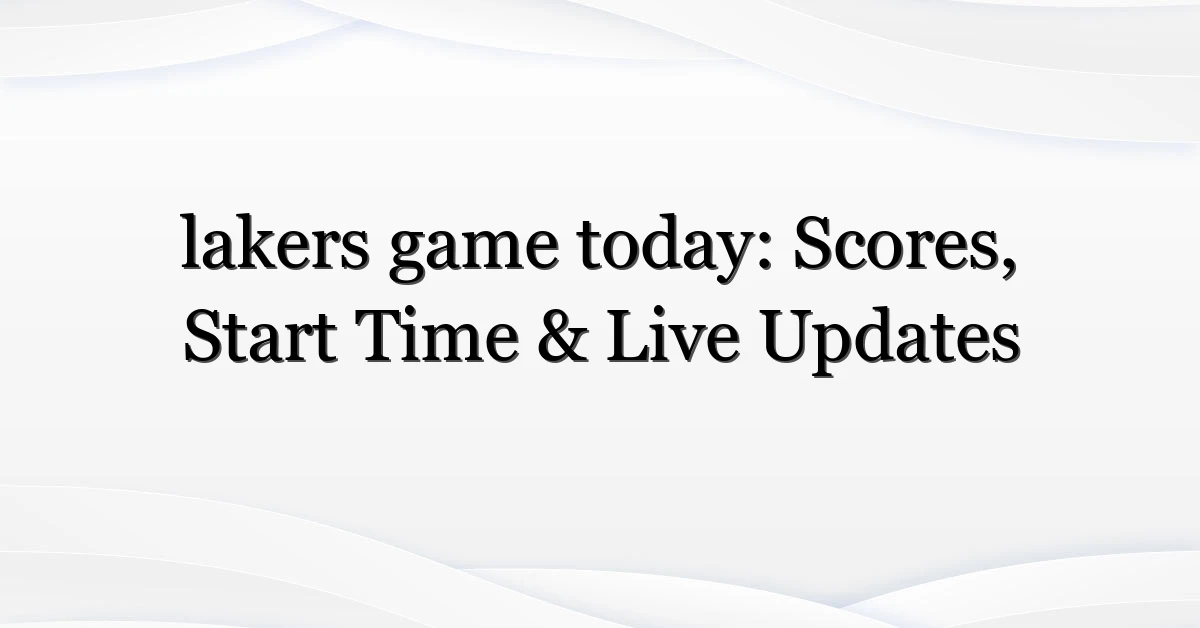 lakers game today: Scores, Start Time & Live Updates